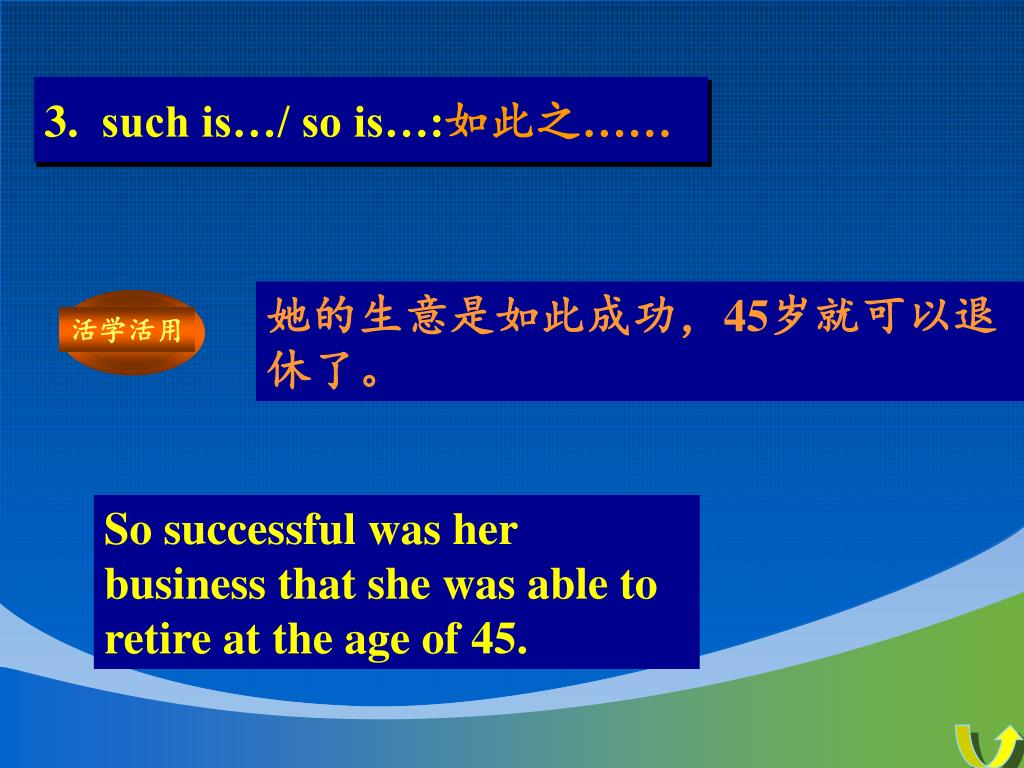 3. such is…/ so is…:如此之……

活学活用

她的生意是如此成功，45岁就可以退休了。

So successful was her business that she was able to retire at the age of 45.